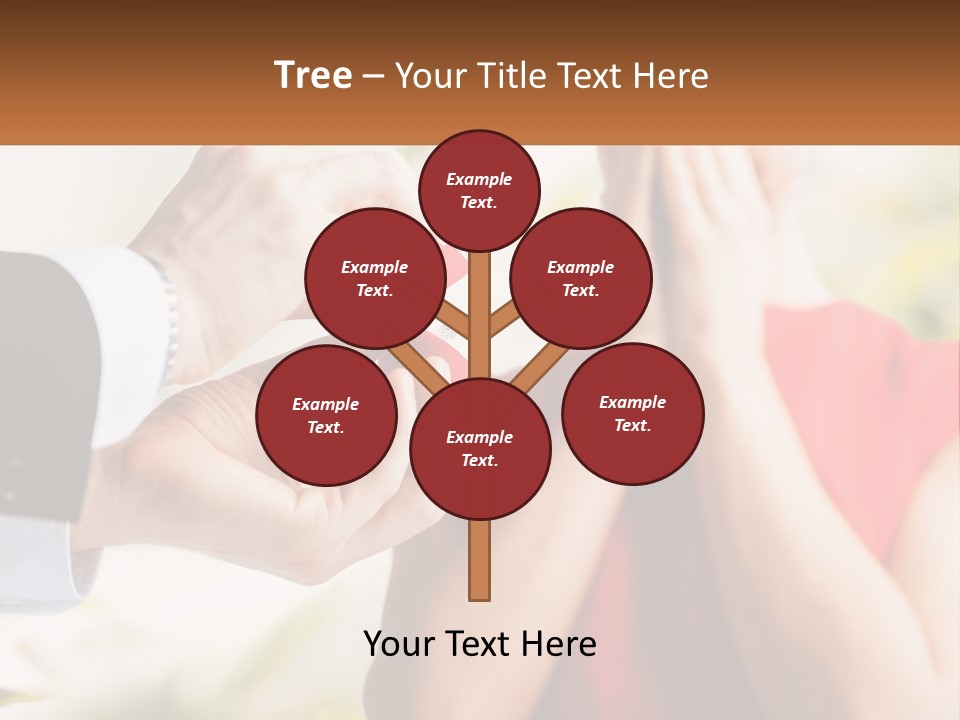 Tree – Your Title Text Here

Example Text.

Example Text.

Example Text.

Example Text.

Example Text.

Example Text.

Your Text Here